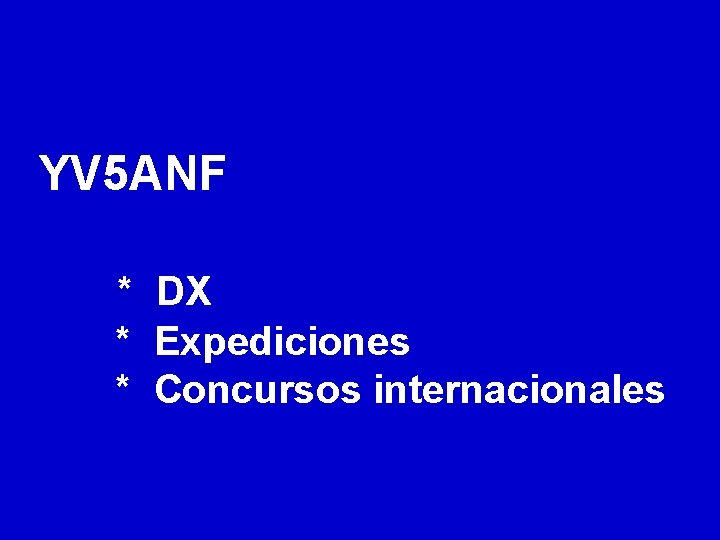 YV5ANF

* DX
* Expediciones
* Concursos internacionales